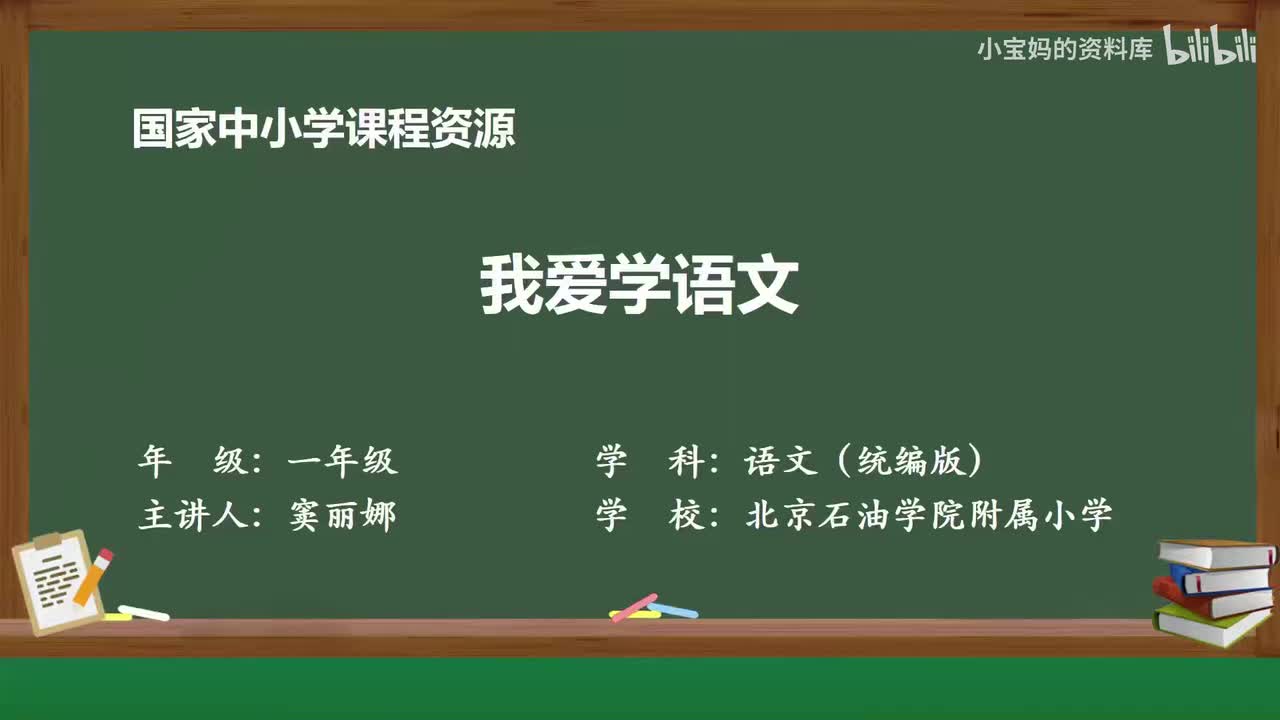 小宝妈的资料库 bilibili

国家中小学课程资源

我爱学语文

年　级：一年级　　学　科：语文（统编版）
主讲人：窦丽娜　　学　校：北京石油学院附属小学